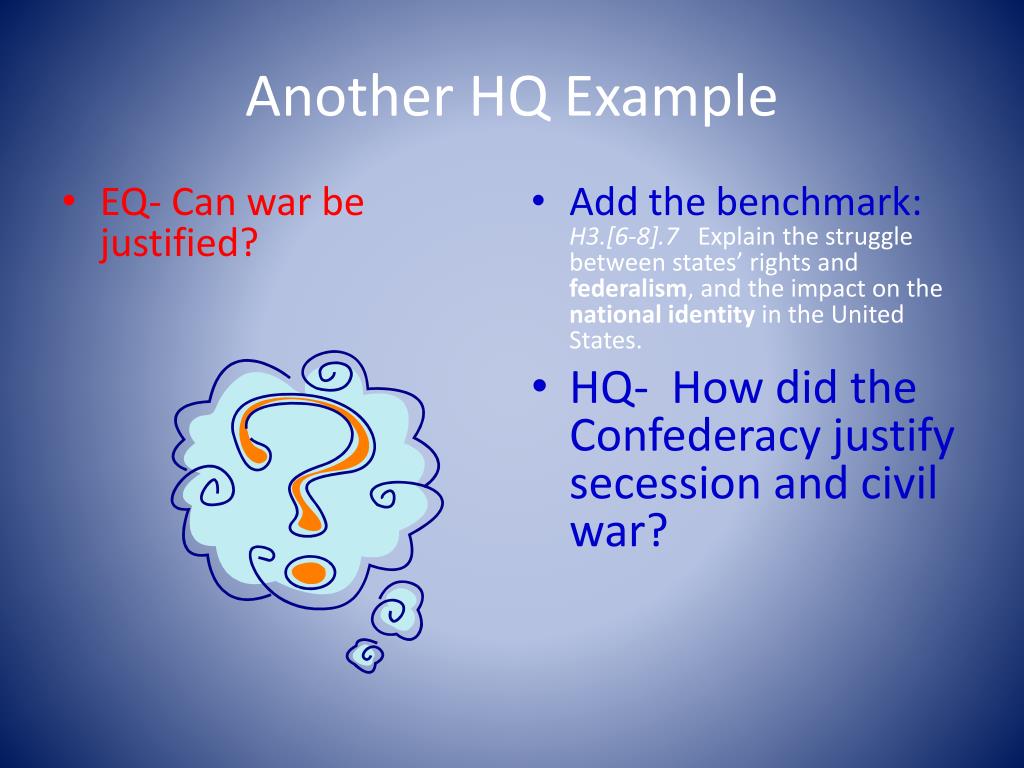 Another HQ Example

• EQ- Can war be justified?

• Add the benchmark: H3.[6-8].7 Explain the struggle between states' rights and federalism, and the impact on the national identity in the United States.

• HQ- How did the Confederacy justify secession and civil war?